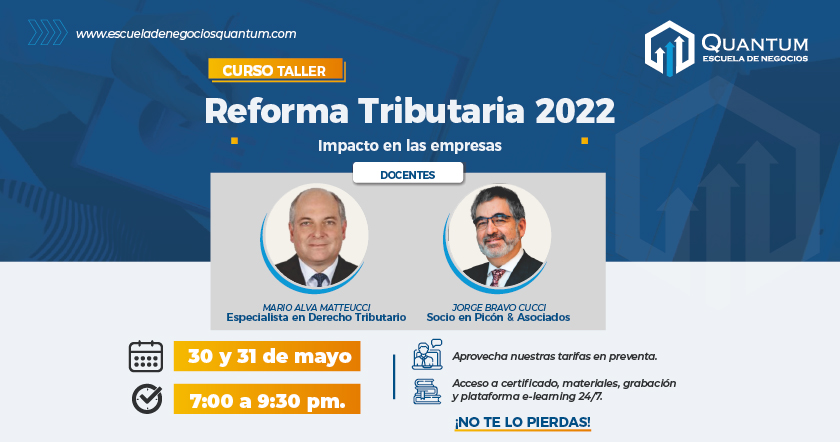 www.escueladenegociosquantum.com

QUANTUM
ESCUELA DE NEGOCIOS

CURSO TALLER

Reforma Tributaria 2022

Impacto en las empresas

DOCENTES

MARIO ALVA MATTEUCCI
Especialista en Derecho Tributario

JORGE BRAVO CUCCI
Socio en Picón & Asociados

30 y 31 de mayo

7:00 a 9:30 pm.

Aprovecha nuestras tarifas en preventa.

Acceso a certificado, materiales, grabación y plataforma e-learning 24/7.

¡NO TE LO PIERDAS!